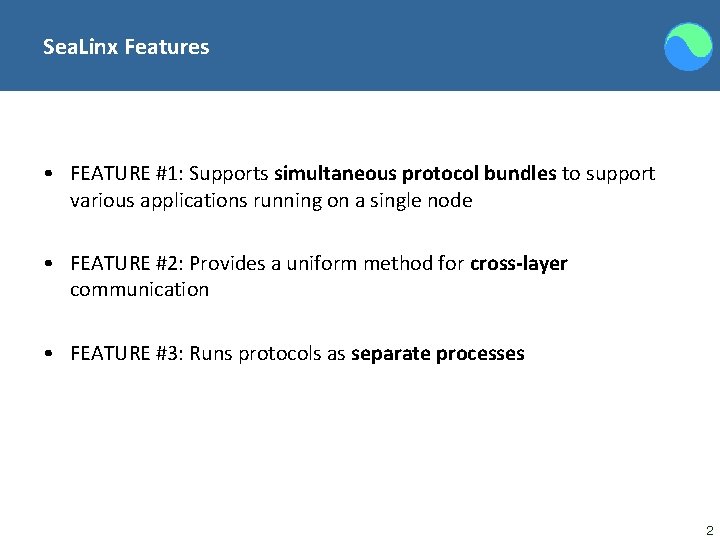 SeaLinx Features

• FEATURE #1: Supports simultaneous protocol bundles to support various applications running on a single node

• FEATURE #2: Provides a uniform method for cross-layer communication

• FEATURE #3: Runs protocols as separate processes

2